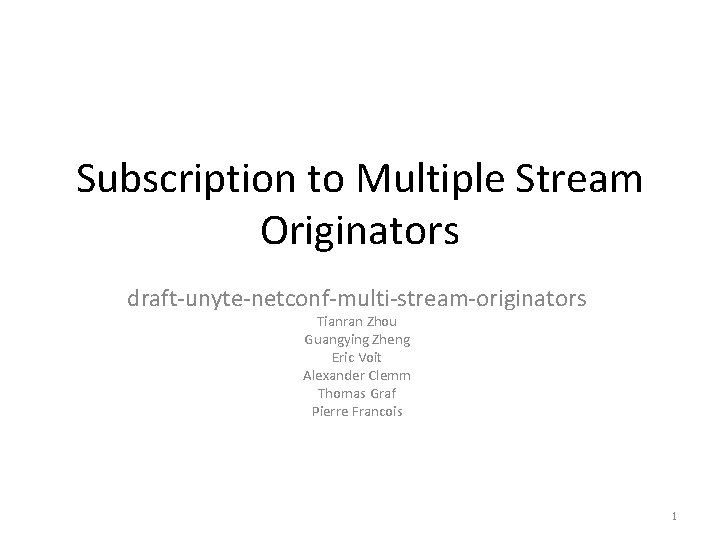 Subscription to Multiple Stream Originators

draft-unyte-netconf-multi-stream-originators
Tianran Zhou
Guangying Zheng
Eric Voit
Alexander Clemm
Thomas Graf
Pierre Francois

1